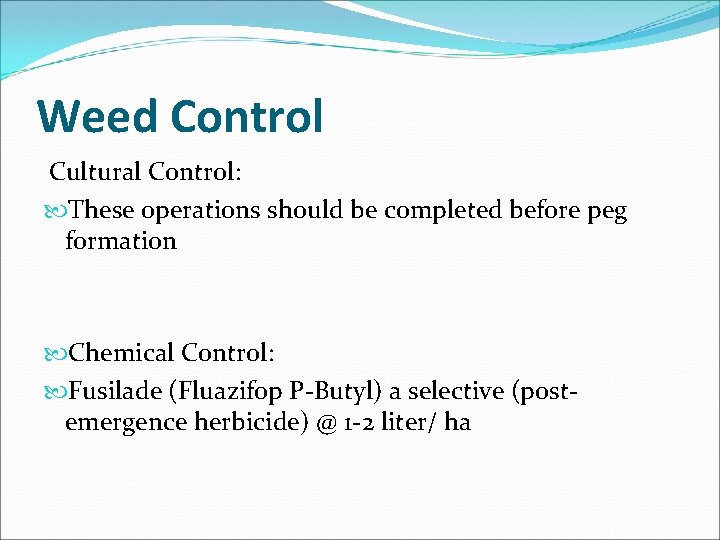 Weed Control

Cultural Control:

These operations should be completed before peg formation

Chemical Control:

Fusilade (Fluazifop P-Butyl) a selective (post-emergence herbicide) @ 1-2 liter/ ha